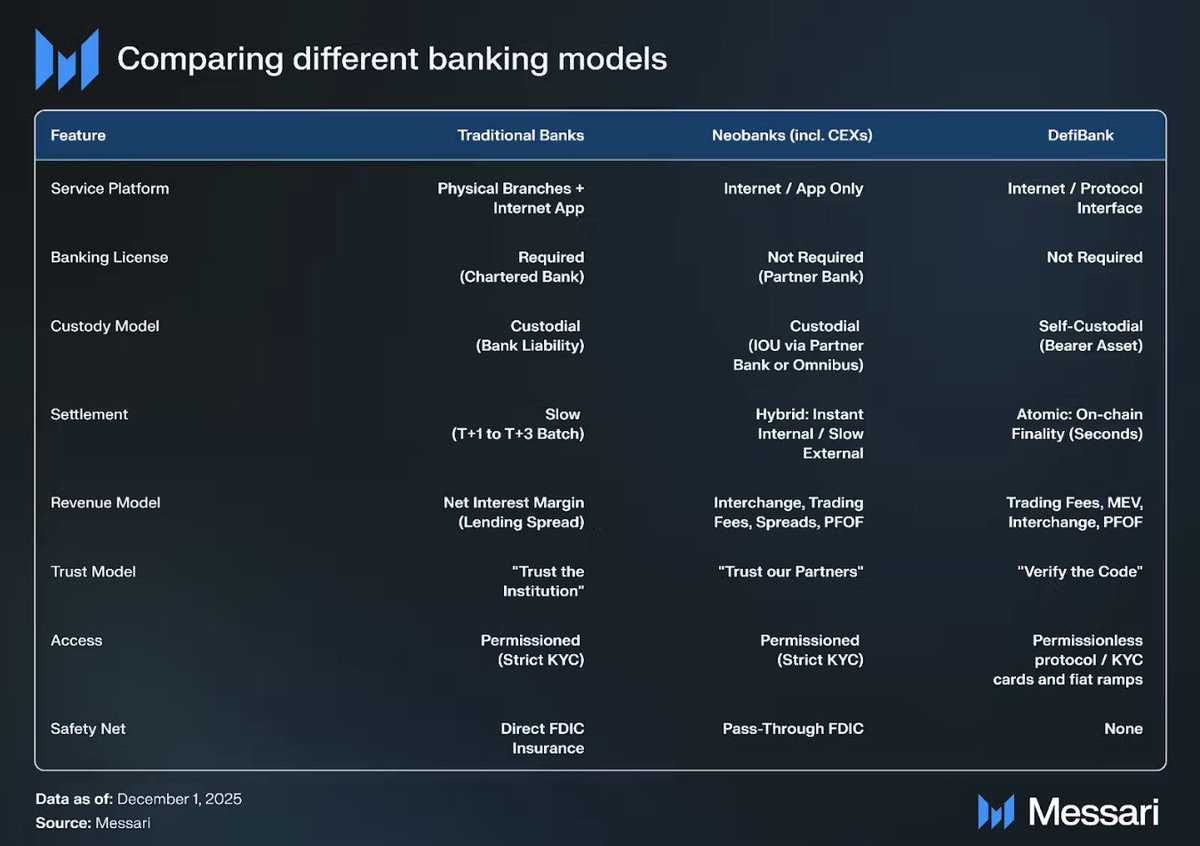 Comparing different banking models

| Feature | Traditional Banks | Neobanks (incl. CEXs) | DefiBank |
|---|---|---|---|
| Service Platform | Physical Branches + Internet App | Internet / App Only | Internet / Protocol Interface |
| Banking License | Required (Chartered Bank) | Not Required (Partner Bank) | Not Required |
| Custody Model | Custodial (Bank Liability) | Custodial (IOU via Partner Bank or Omnibus) | Self-Custodial (Bearer Asset) |
| Settlement | Slow (T+1 to T+3 Batch) | Hybrid: Instant Internal / Slow External | Atomic: On-chain Finality (Seconds) |
| Revenue Model | Net Interest Margin (Lending Spread) | Interchange, Trading Fees, Spreads, PFOF | Trading Fees, MEV, Interchange, PFOF |
| Trust Model | "Trust the Institution" | "Trust our Partners" | "Verify the Code" |
| Access | Permissioned (Strict KYC) | Permissioned (Strict KYC) | Permissionless protocol / KYC cards and fiat ramps |
| Safety Net | Direct FDIC Insurance | Pass-Through FDIC | None |

Data as of: December 1, 2025
Source: Messari

Messari